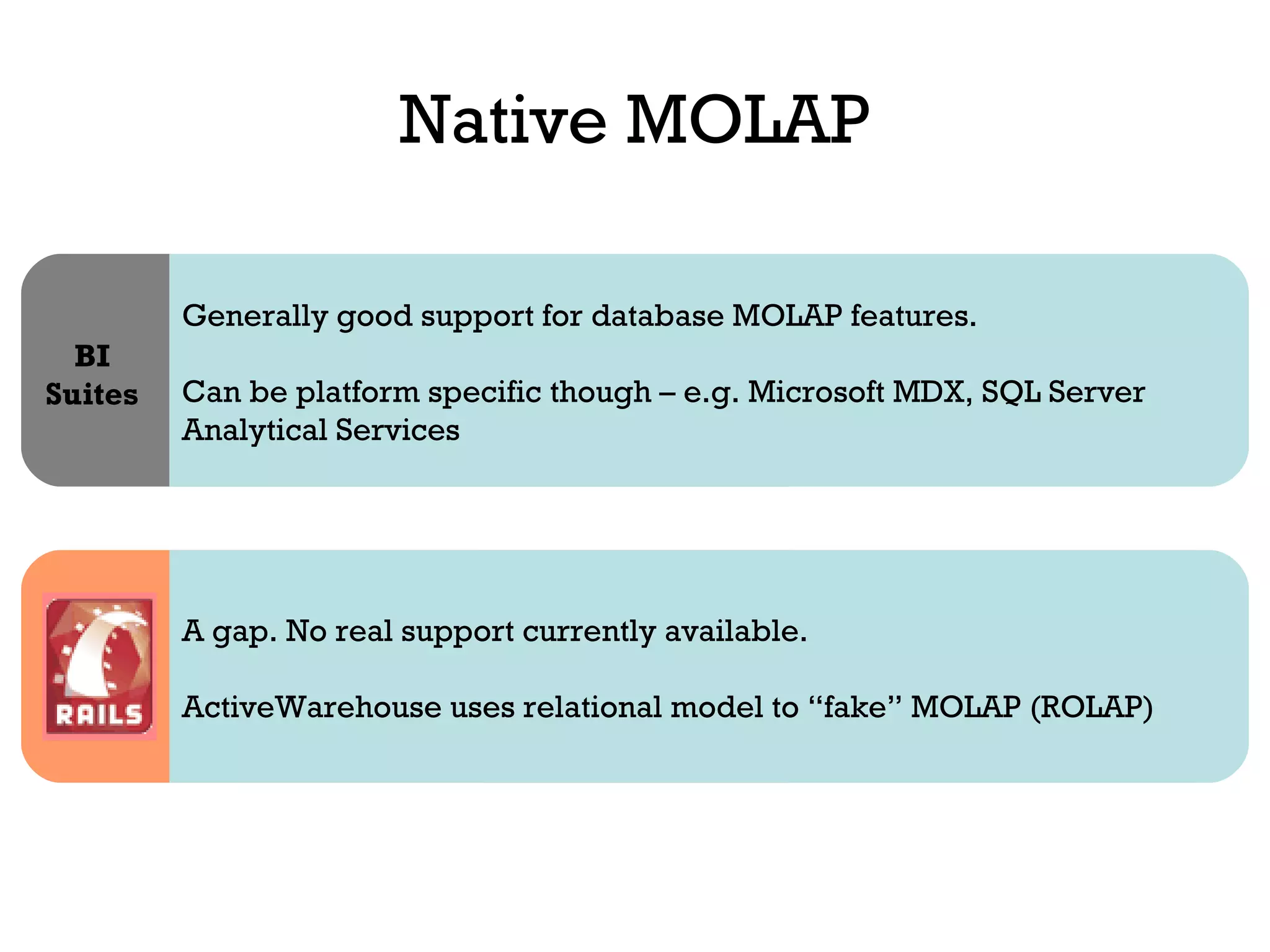 Native MOLAP

BI Suites

Generally good support for database MOLAP features.

Can be platform specific though – e.g. Microsoft MDX, SQL Server Analytical Services

RAILS

A gap. No real support currently available.

ActiveWarehouse uses relational model to “fake” MOLAP (ROLAP)